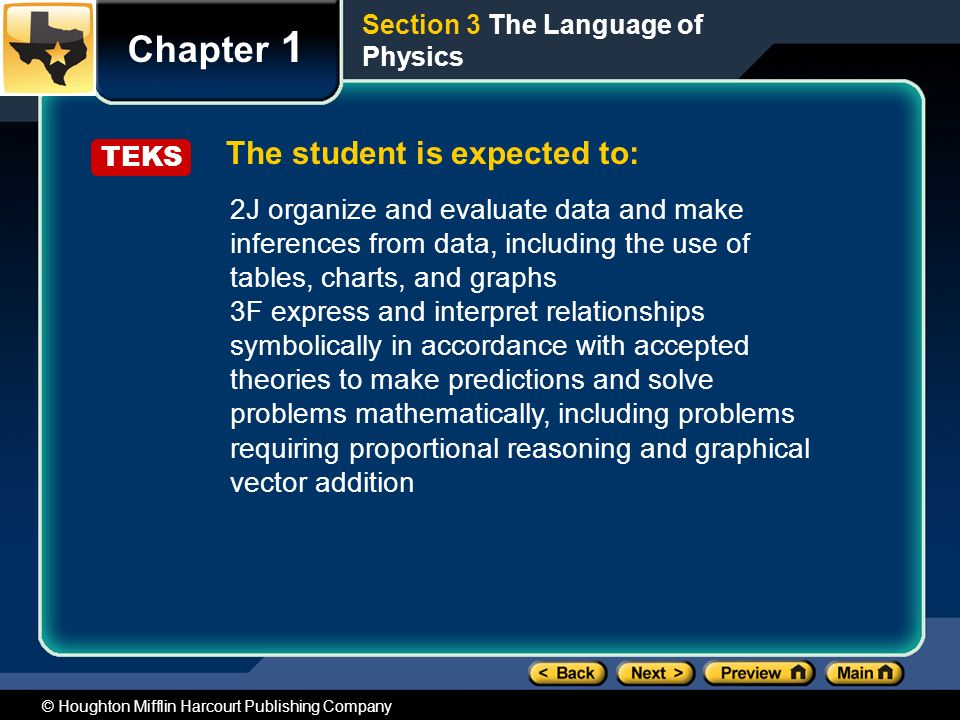 Chapter 1

Section 3 The Language of Physics

TEKS

The student is expected to:

2J organize and evaluate data and make inferences from data, including the use of tables, charts, and graphs
3F express and interpret relationships symbolically in accordance with accepted theories to make predictions and solve problems mathematically, including problems requiring proportional reasoning and graphical vector addition

< Back Next > Preview Main

© Houghton Mifflin Harcourt Publishing Company